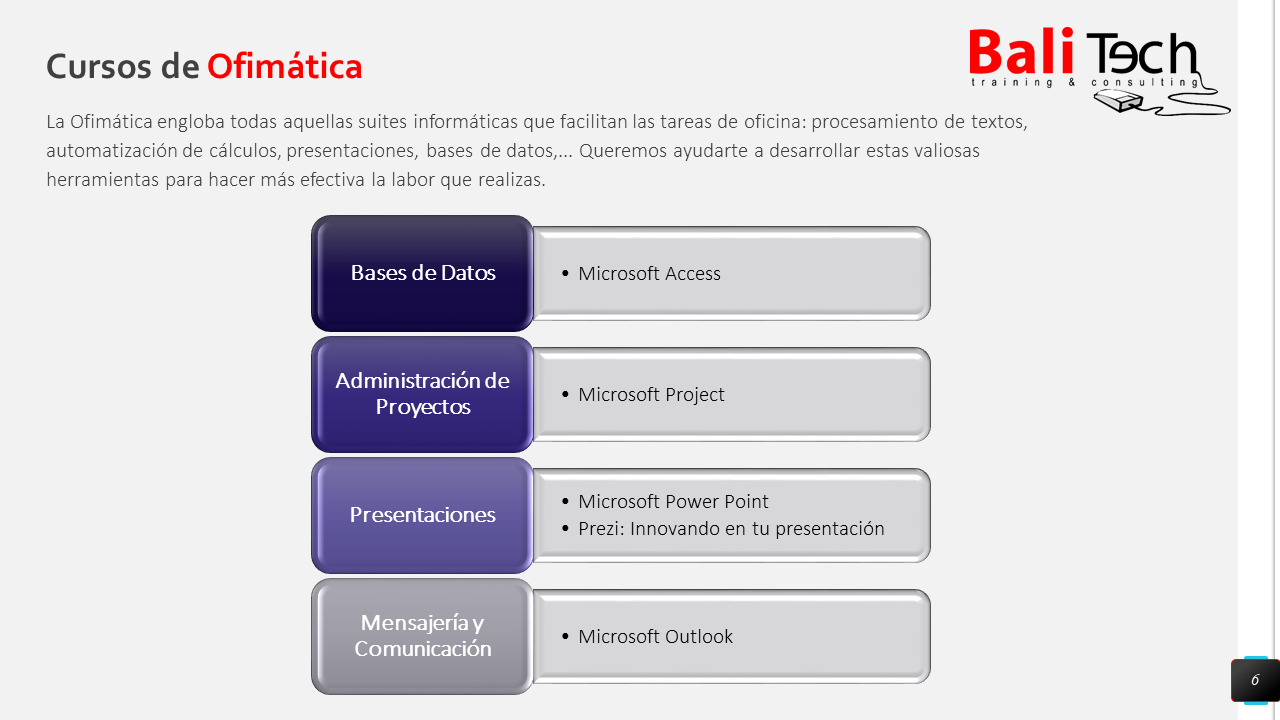 Cursos de Ofimática

Bali Tech
training & consulting

La Ofimática engloba todas aquellas suites informáticas que facilitan las tareas de oficina: procesamiento de textos, automatización de cálculos, presentaciones, bases de datos,… Queremos ayudarte a desarrollar estas valiosas herramientas para hacer más efectiva la labor que realizas.

Bases de Datos
• Microsoft Access

Administración de Proyectos
• Microsoft Project

Presentaciones
• Microsoft Power Point
• Prezi: Innovando en tu presentación

Mensajería y Comunicación
• Microsoft Outlook

6